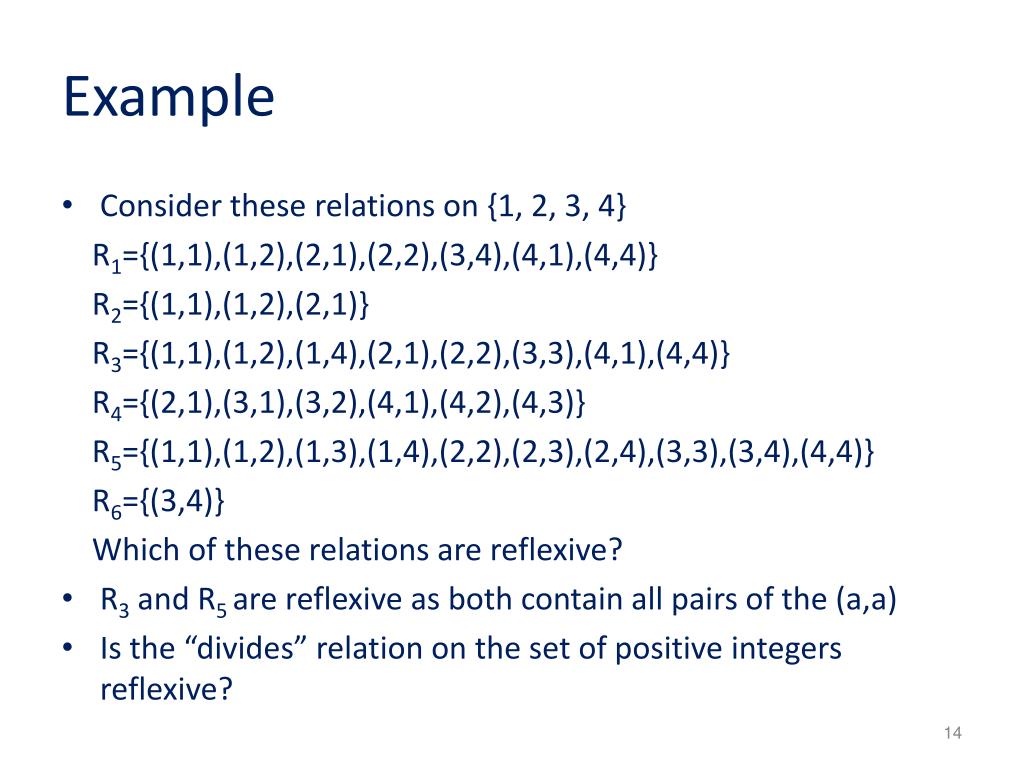 Example

• Consider these relations on {1, 2, 3, 4}

$R_1$={(1,1),(1,2),(2,1),(2,2),(3,4),(4,1),(4,4)}

$R_2$={(1,1),(1,2),(2,1)}

$R_3$={(1,1),(1,2),(1,4),(2,1),(2,2),(3,3),(4,1),(4,4)}

$R_4$={(2,1),(3,1),(3,2),(4,1),(4,2),(4,3)}

$R_5$={(1,1),(1,2),(1,3),(1,4),(2,2),(2,3),(2,4),(3,3),(3,4),(4,4)}

$R_6$={(3,4)}

Which of these relations are reflexive?

• $R_3$ and $R_5$ are reflexive as both contain all pairs of the (a,a)

• Is the “divides” relation on the set of positive integers reflexive?

14